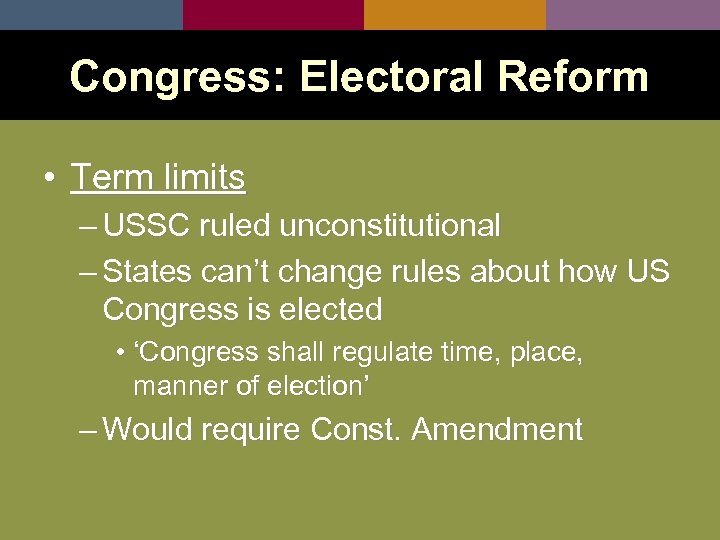 Congress: Electoral Reform

• Term limits
– USSC ruled unconstitutional
– States can't change rules about how US Congress is elected
• 'Congress shall regulate time, place, manner of election'
– Would require Const. Amendment